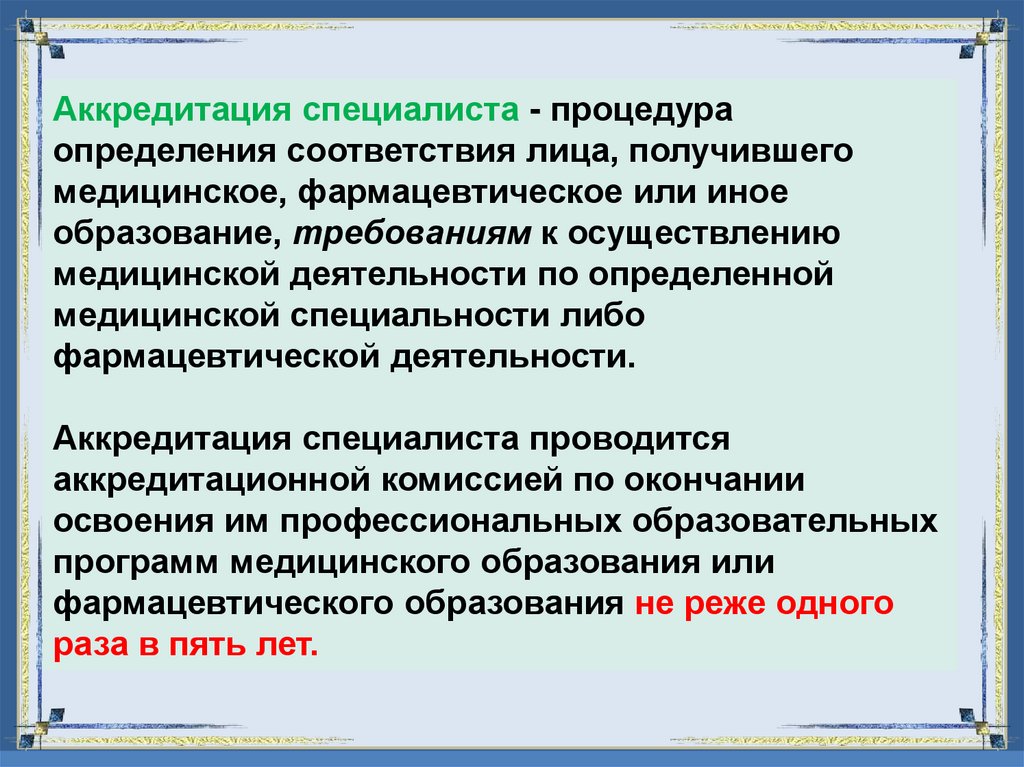 Аккредитация специалиста - процедура определения соответствия лица, получившего медицинское, фармацевтическое или иное образование, требованиям к осуществлению медицинской деятельности по определенной медицинской специальности либо фармацевтической деятельности.

Аккредитация специалиста проводится аккредитационной комиссией по окончании освоения им профессиональных образовательных программ медицинского образования или фармацевтического образования не реже одного раза в пять лет.